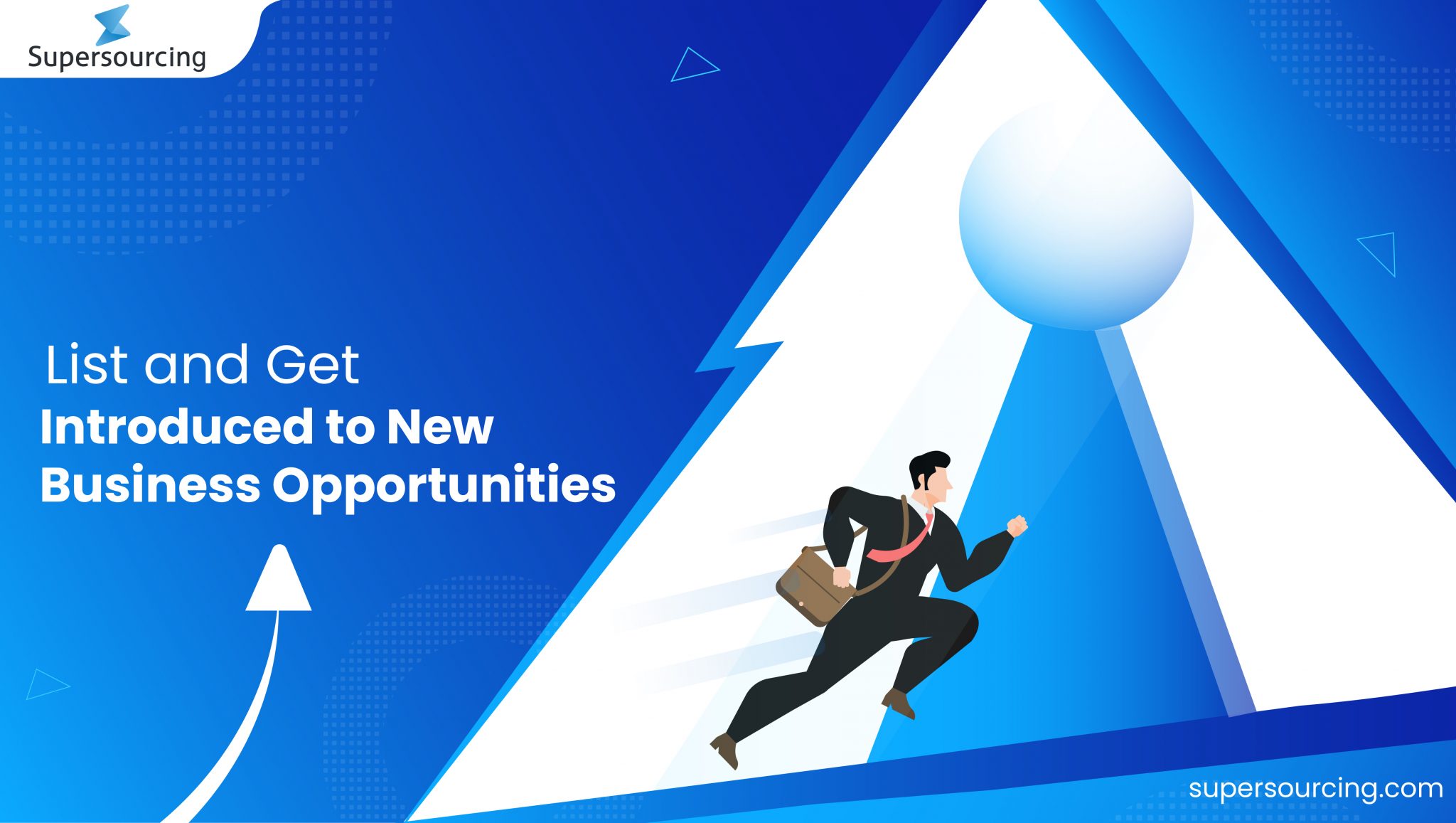 Supersourcing

List and Get
Introduced to New
Business Opportunities

supersourcing.com